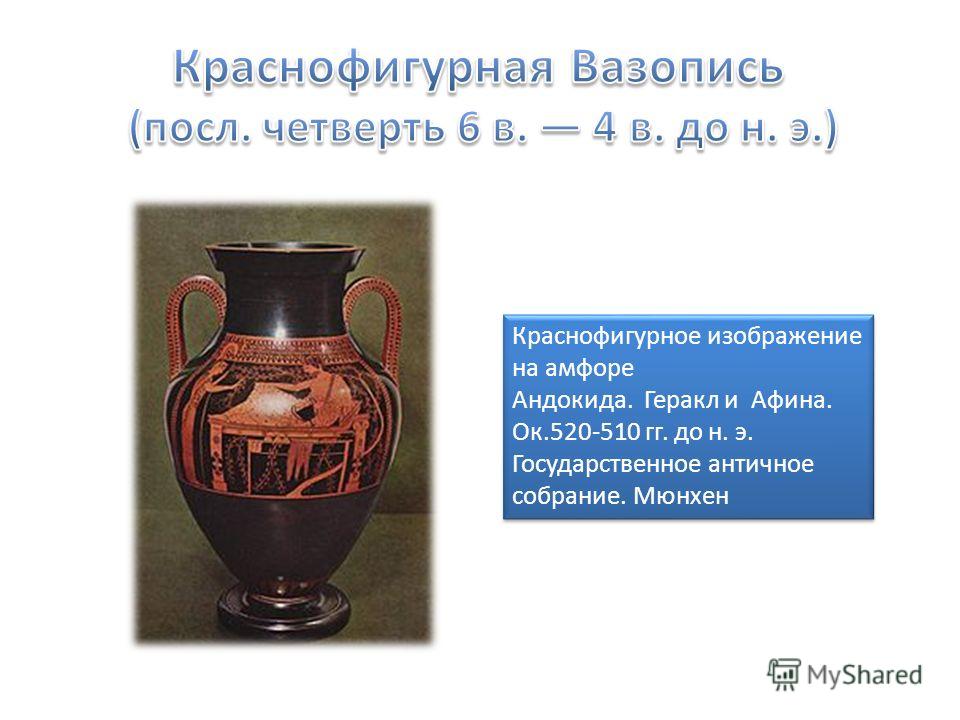 Краснофигурная Вазопись
(посл. четверть 6 в. — 4 в. до н. э.)

Краснофигурное изображение на амфоре
Андокида. Геракл и Афина.
Ок.520-510 гг. до н. э.
Государственное античное собрание. Мюнхен

MyShared